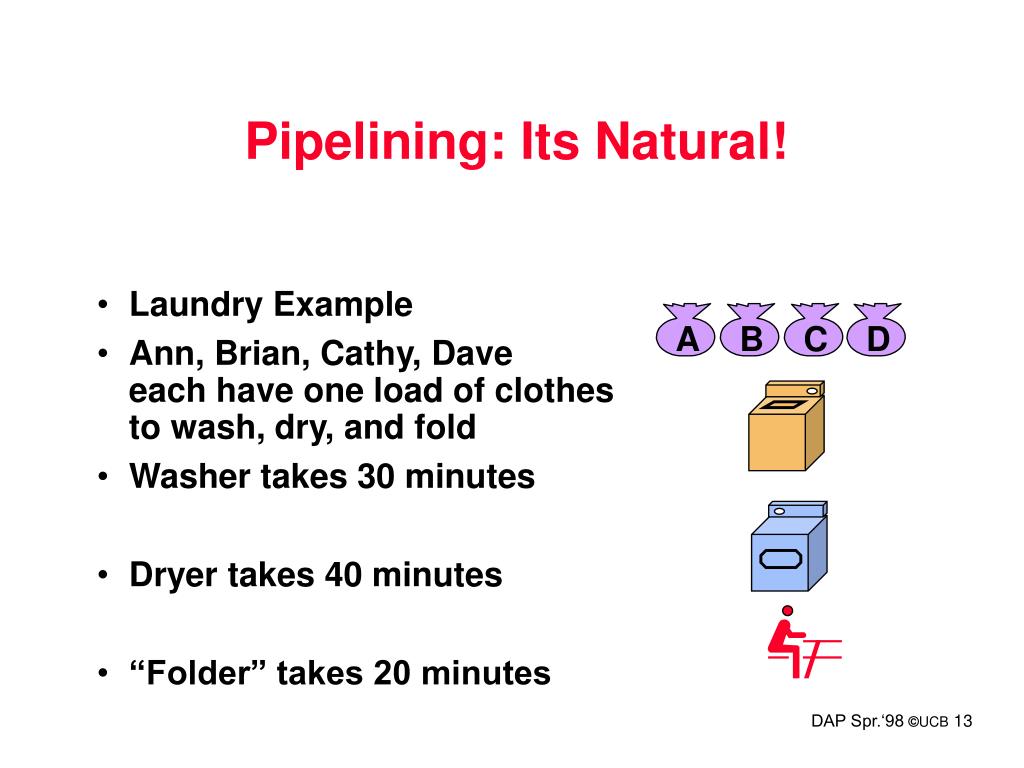 Pipelining: Its Natural!

• Laundry Example
• Ann, Brian, Cathy, Dave each have one load of clothes to wash, dry, and fold
• Washer takes 30 minutes

• Dryer takes 40 minutes

• “Folder” takes 20 minutes

A B C D

DAP Spr.‘98 ©UCB 13